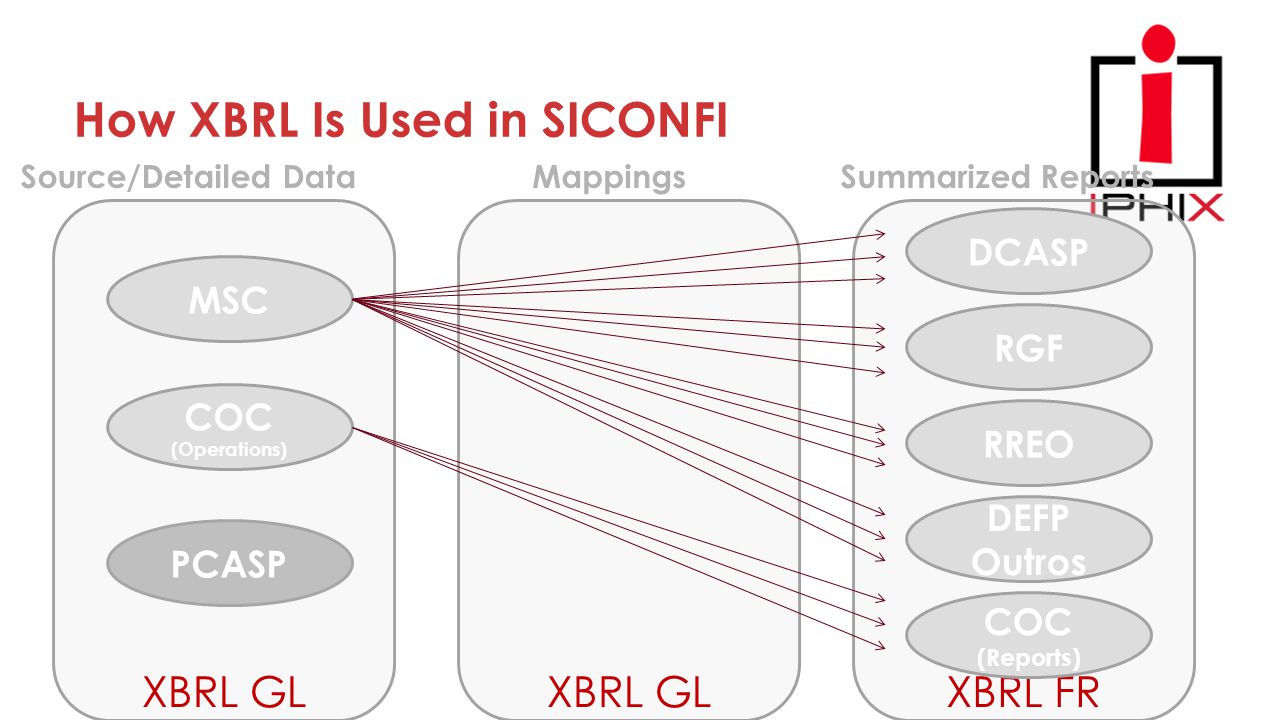 How XBRL Is Used in SICONFI

IPHIX

Source/Detailed Data

MSC

COC
(Operations)

PCASP

XBRL GL

Mappings

XBRL GL

Summarized Reports

DCASP

RGF

RREO

DEFP
Outros

COC
(Reports)

XBRL FR